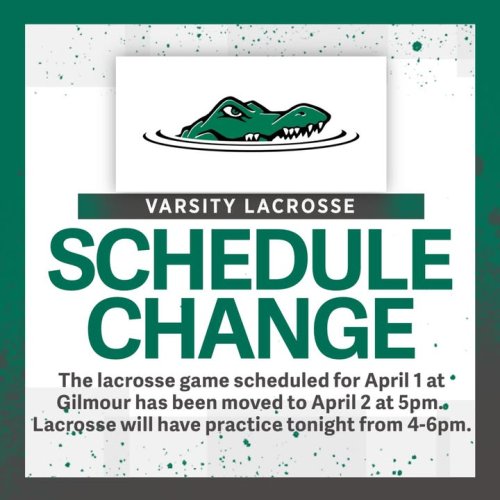 VARSITY LACROSSE

SCHEDULE CHANGE

The lacrosse game scheduled for April 1 at Gilmour has been moved to April 2 at 5pm. Lacrosse will have practice tonight from 4-6pm.